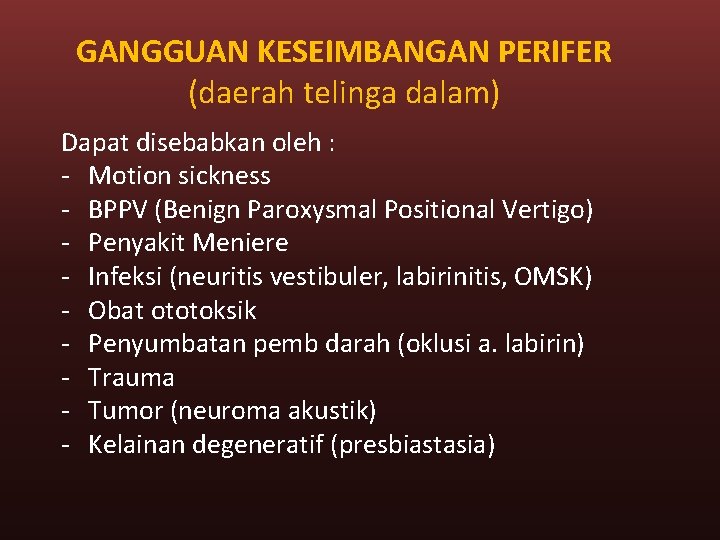 GANGGUAN KESEIMBANGAN PERIFER
(daerah telinga dalam)

Dapat disebabkan oleh :
- Motion sickness
- BPPV (Benign Paroxysmal Positional Vertigo)
- Penyakit Meniere
- Infeksi (neuritis vestibuler, labirinitis, OMSK)
- Obat ototoksik
- Penyumbatan pemb darah (oklusi a. labirin)
- Trauma
- Tumor (neuroma akustik)
- Kelainan degeneratif (presbiastasia)